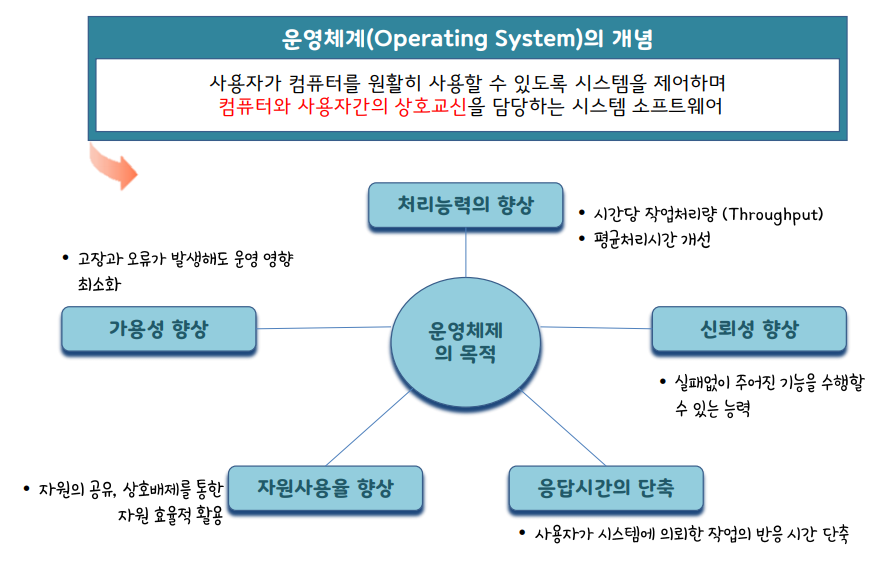 운영체계(Operating System)의 개념

사용자가 컴퓨터를 원활히 사용할 수 있도록 시스템을 제어하며 컴퓨터와 사용자간의 상호교신을 담당하는 시스템 소프트웨어

처리능력의 향상

• 시간당 작업처리량 (Throughput)
• 평균처리시간 개선

• 고장과 오류가 발생해도 운영 영향 최소화

가용성 향상

운영체제의 목적

신뢰성 향상

• 실패없이 주어진 기능을 수행할 수 있는 능력

• 자원의 공유, 상호배제를 통한 자원 효율적 활용

자원사용율 향상

응답시간의 단축

• 사용자가 시스템에 의뢰한 작업의 반응 시간 단축